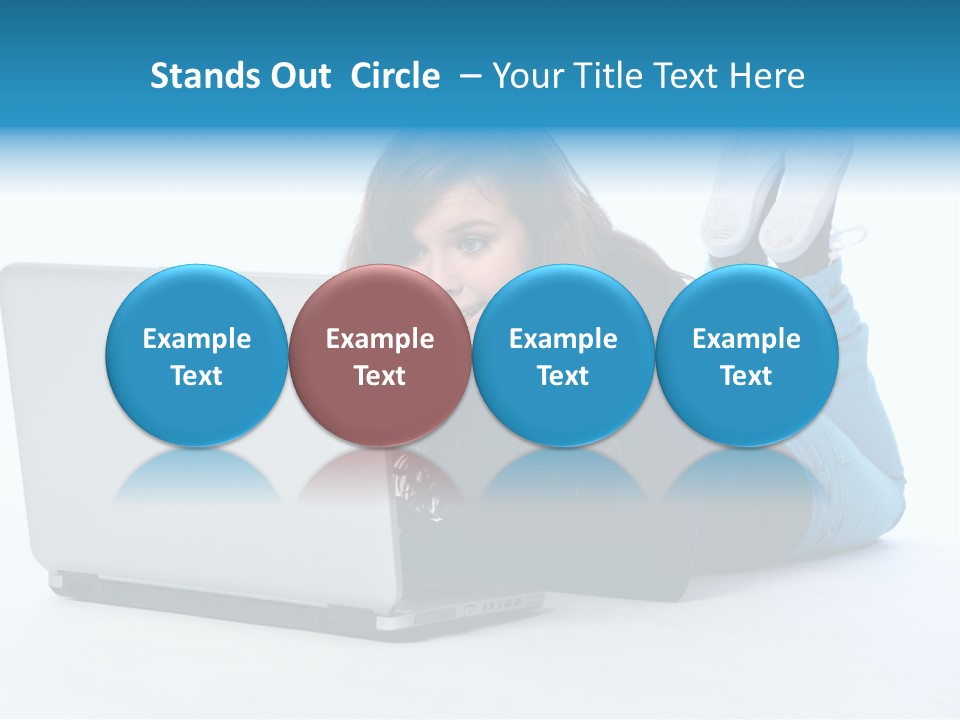 Stands Out  Circle  – Your Title Text Here

Example Text

Example Text

Example Text

Example Text